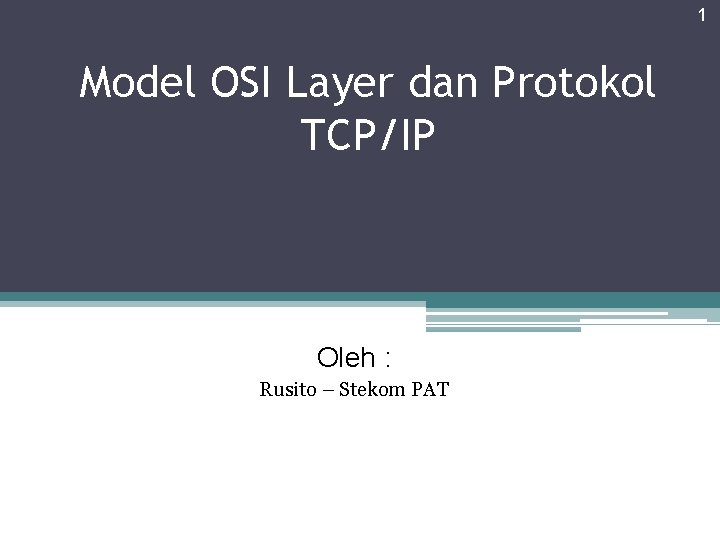 1

Model OSI Layer dan Protokol TCP/IP

Oleh :

Rusito – Stekom PAT